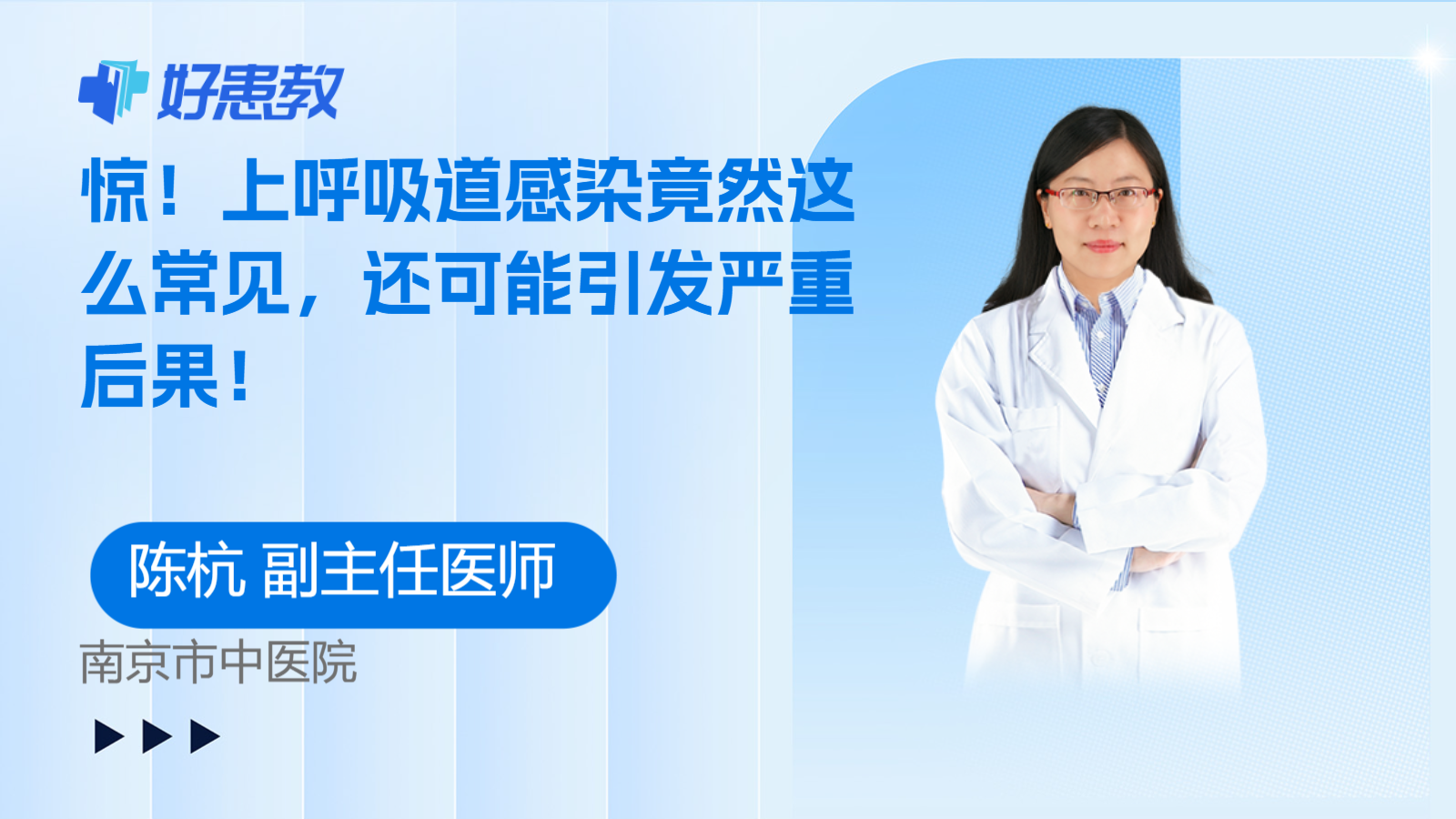 好患教

惊！上呼吸道感染竟然这么常见，还可能引发严重后果！

陈杭 副主任医师

南京市中医院